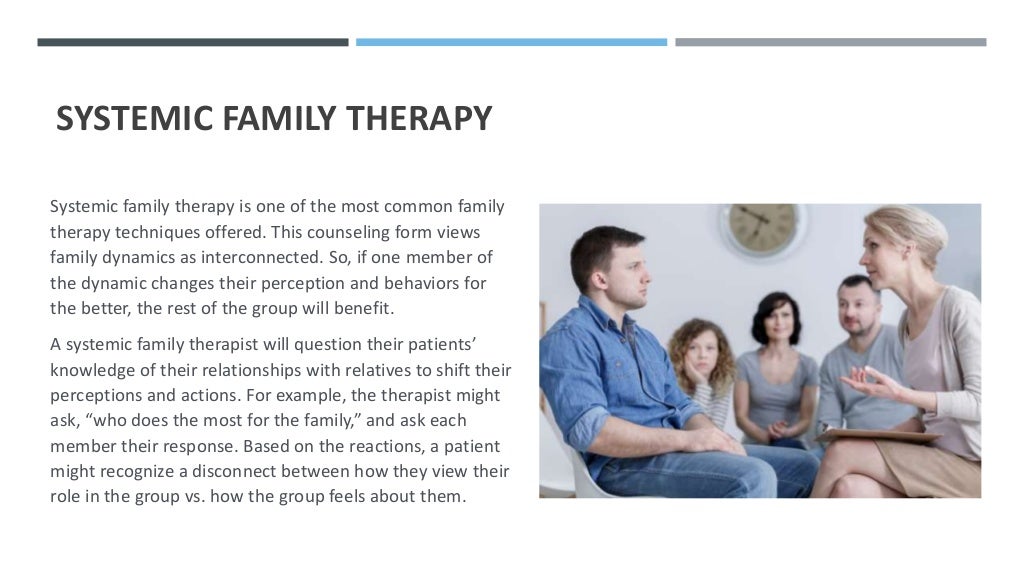 SYSTEMIC FAMILY THERAPY

Systemic family therapy is one of the most common family therapy techniques offered. This counseling form views family dynamics as interconnected. So, if one member of the dynamic changes their perception and behaviors for the better, the rest of the group will benefit.

A systemic family therapist will question their patients' knowledge of their relationships with relatives to shift their perceptions and actions. For example, the therapist might ask, "who does the most for the family," and ask each member their response. Based on the reactions, a patient might recognize a disconnect between how they view their role in the group vs. how the group feels about them.